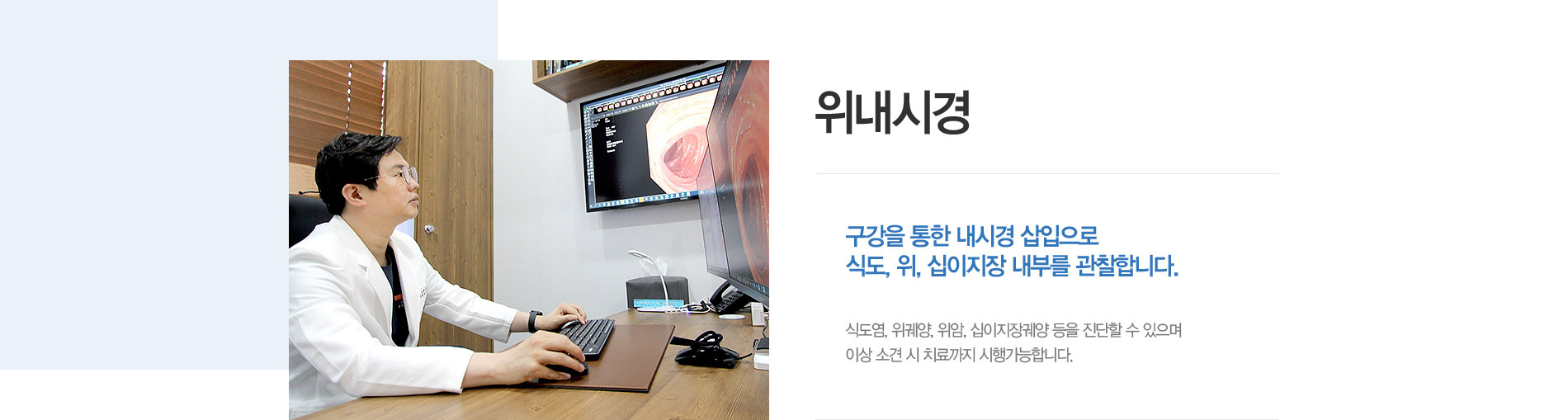 위내시경

구강을 통한 내시경 삽입으로
식도, 위, 십이지장 내부를 관찰합니다.

식도염, 위궤양, 위암, 십이지장궤양 등을 진단할 수 있으며
이상 소견 시 치료까지 시행가능합니다.